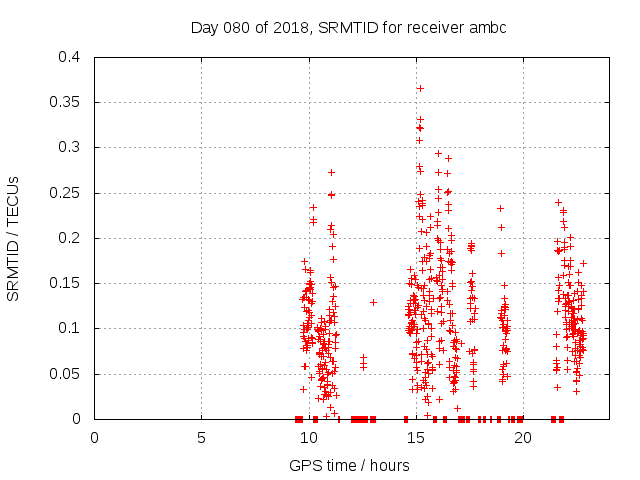 Day 080 of 2018, SRMTID for receiver ambc

SRMTID / TECUs

0.4
0.35
0.3
0.25
0.2
0.15
0.1
0.05
0

0
5
10
15
20

GPS time / hours